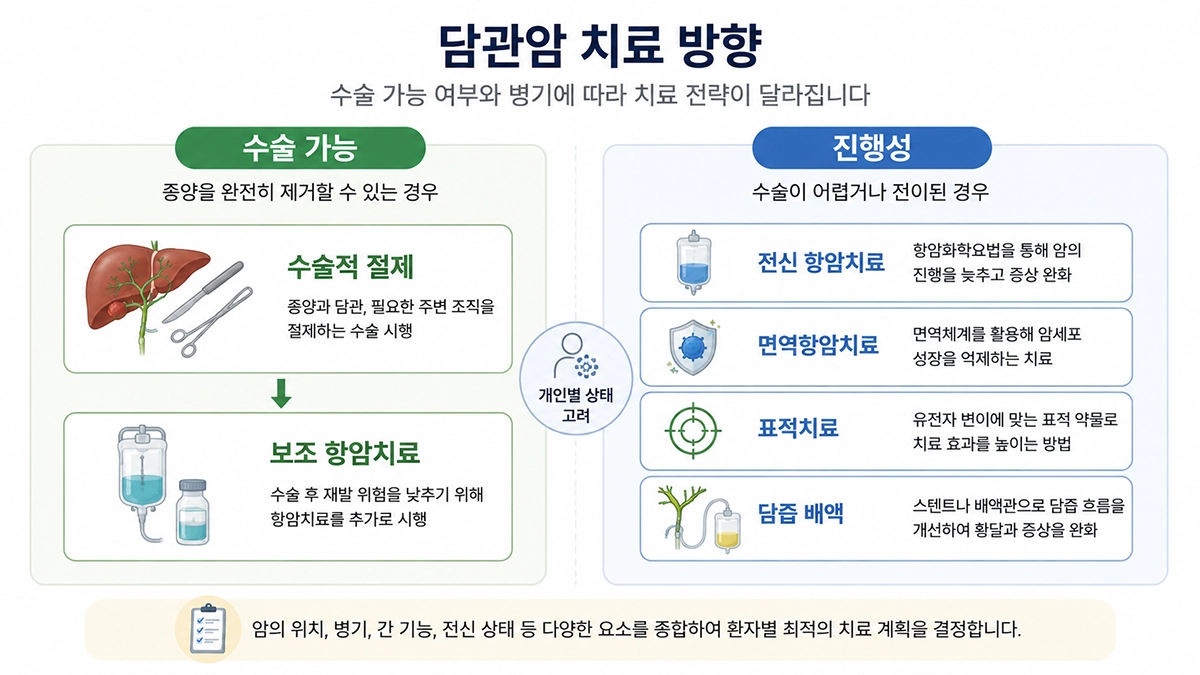 담관암 치료 방향

수술 가능 여부와 병기에 따라 치료 전략이 달라집니다

수술 가능

종양을 완전히 제거할 수 있는 경우

수술적 절제

종양과 담관, 필요한 주변 조직을 절제하는 수술 시행

보조 항암치료

수술 후 재발 위험을 낮추기 위해 항암치료를 추가로 시행

개인별 상태 고려

진행성

수술이 어렵거나 전이된 경우

전신 항암치료

항암화학요법을 통해 암의 진행을 늦추고 증상 완화

면역항암치료

면역체계를 활용해 암세포 성장을 억제하는 치료

표적치료

유전자 변이에 맞는 표적 약물로 치료 효과를 높이는 방법

담즙 배액

스텐트나 배액관으로 담즙 흐름을 개선하여 황달과 증상을 완화

암의 위치, 병기, 간 기능, 전신 상태 등 다양한 요소를 종합하여 환자별 최적의 치료 계획을 결정합니다.